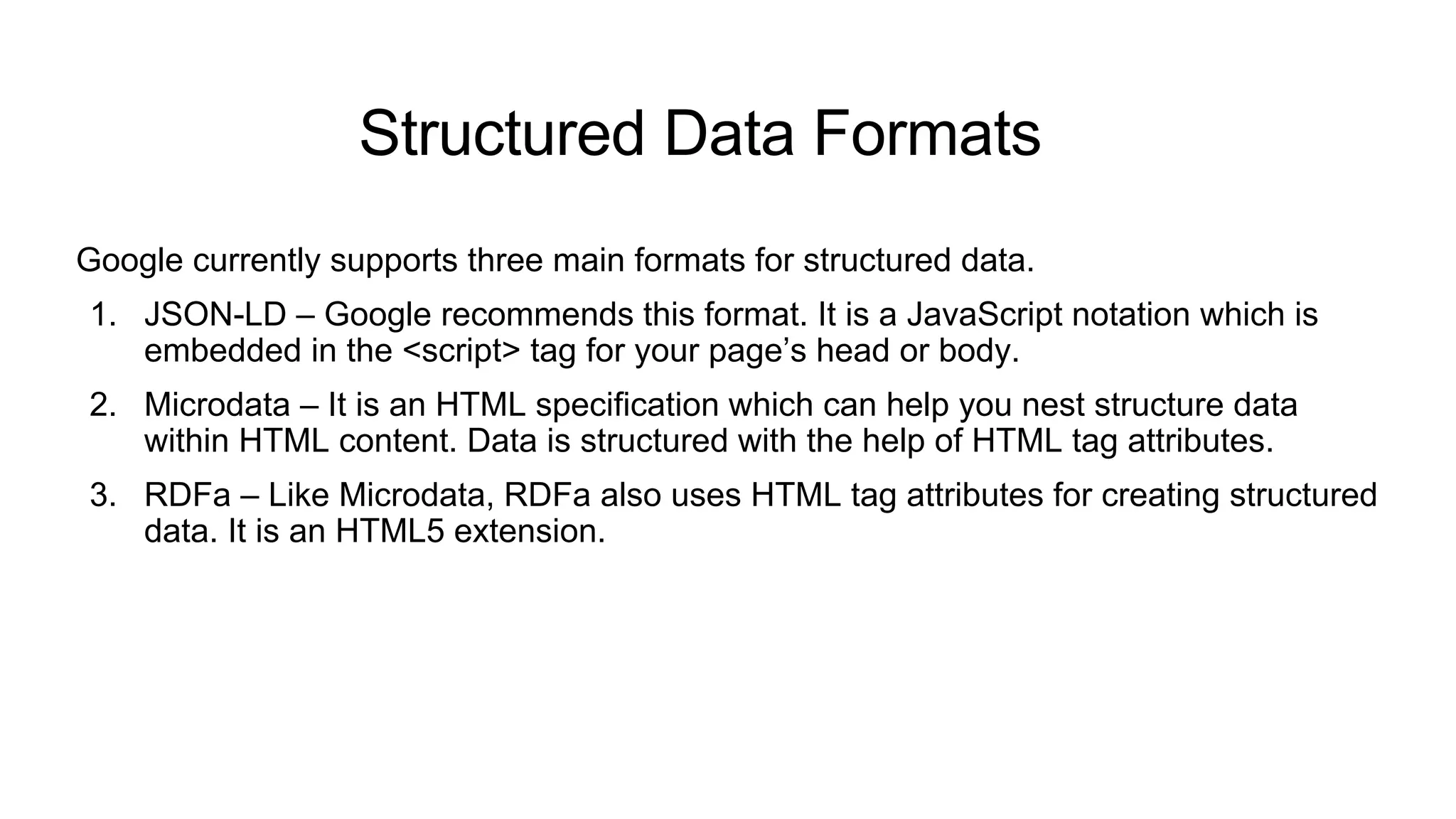 Structured Data Formats

Google currently supports three main formats for structured data.

1. JSON-LD – Google recommends this format. It is a JavaScript notation which is embedded in the <script> tag for your page’s head or body.

2. Microdata – It is an HTML specification which can help you nest structure data within HTML content. Data is structured with the help of HTML tag attributes.

3. RDFa – Like Microdata, RDFa also uses HTML tag attributes for creating structured data. It is an HTML5 extension.